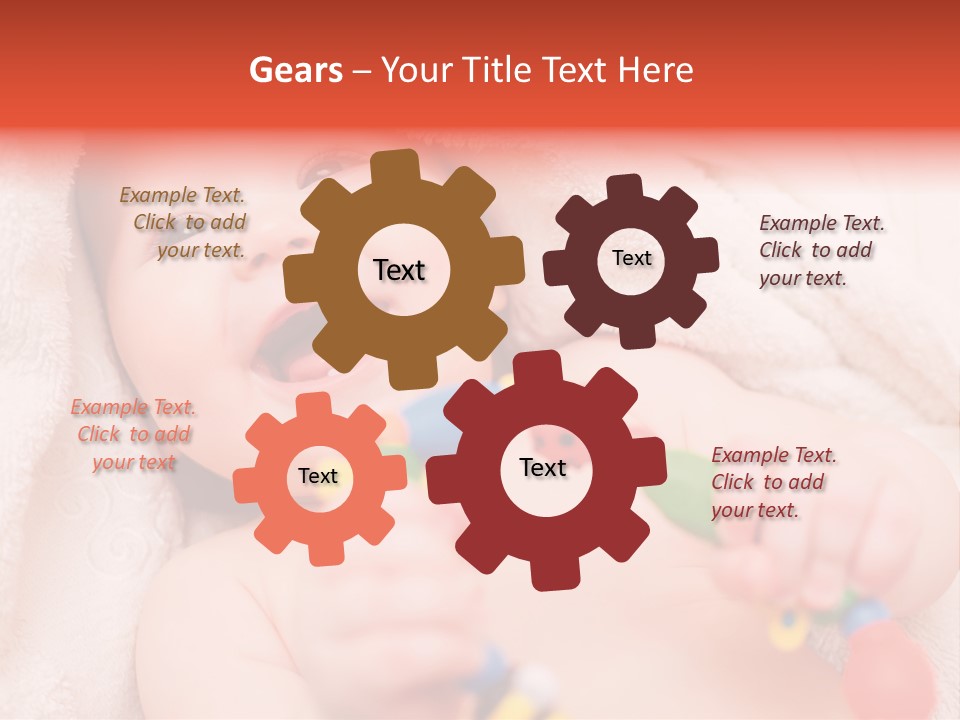 Gears – Your Title Text Here

Example Text. Click to add your text.

Text

Text

Example Text. Click to add your text.

Example Text. Click to add your text

Text

Text

Example Text. Click to add your text.